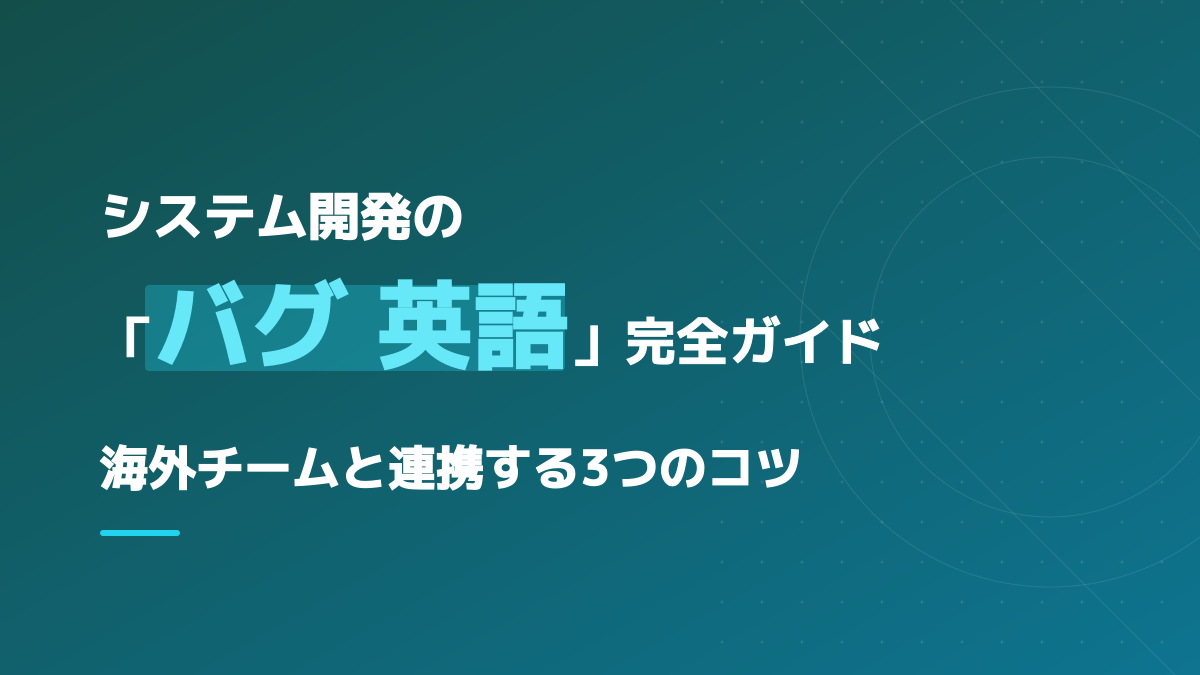 システム開発の

「バグ 英語」完全ガイド

海外チームと連携する3つのコツ